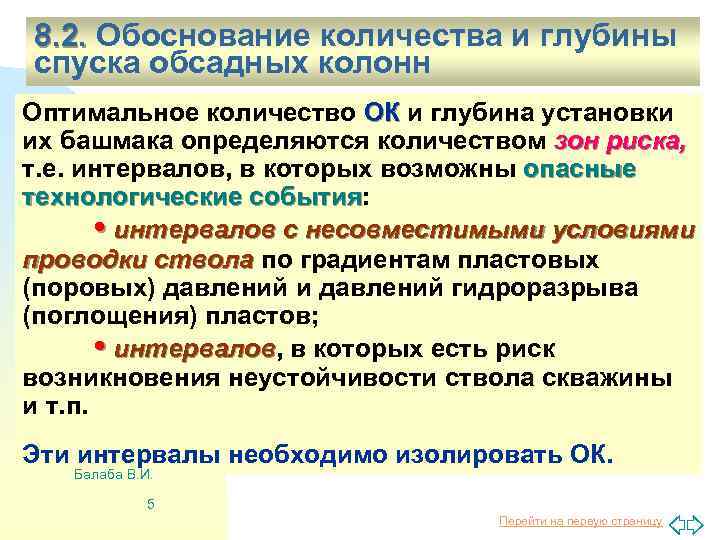 8.2. Обоснование количества и глубины спуска обсадных колонн

Оптимальное количество ОК и глубина установки их башмака определяются количеством зон риска, т.е. интервалов, в которых возможны опасные технологические события:

• интервалов с несовместимыми условиями проводки ствола по градиентам пластовых (поровых) давлений и давлений гидроразрыва (поглощения) пластов;

• интервалов, в которых есть риск возникновения неустойчивости ствола скважины и т.п.

Эти интервалы необходимо изолировать ОК.

Балаба В.И.

5

Перейти на первую страницу